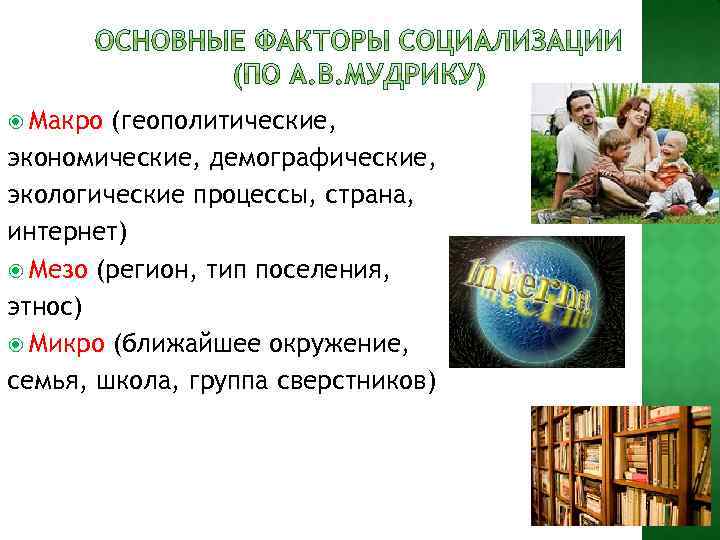 ОСНОВНЫЕ ФАКТОРЫ СОЦИАЛИЗАЦИИ (ПО А.В.МУДРИКУ)

Макро (геополитические, экономические, демографические, экологические процессы, страна, интернет)

Мезо (регион, тип поселения, этнос)

Микро (ближайшее окружение, семья, школа, группа сверстников)

Internet